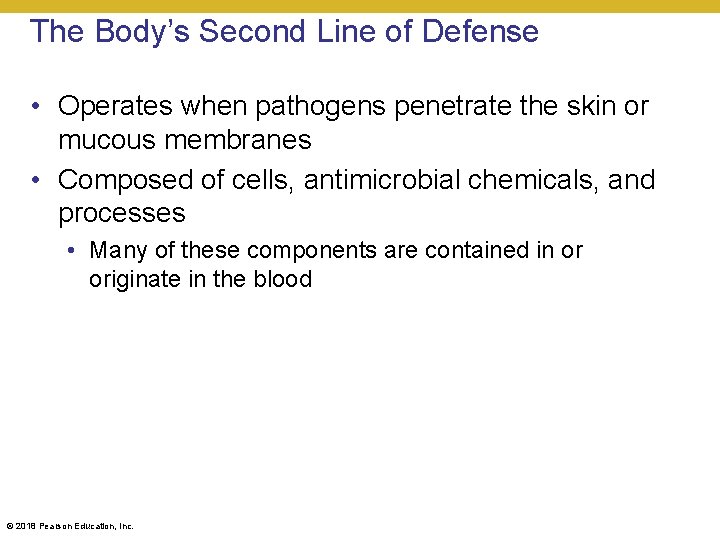 The Body's Second Line of Defense

• Operates when pathogens penetrate the skin or mucous membranes

• Composed of cells, antimicrobial chemicals, and processes

• Many of these components are contained in or originate in the blood

© 2018 Pearson Education, Inc.